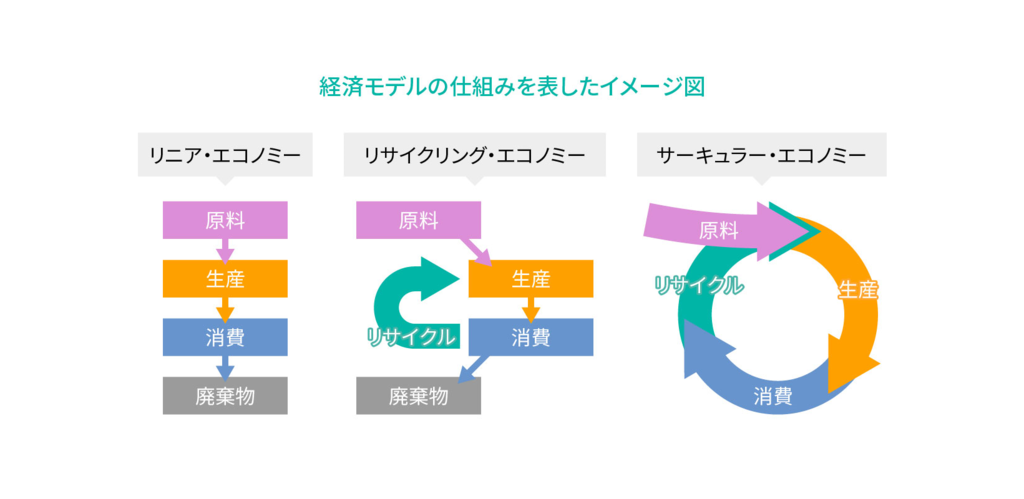 経済モデルの仕組みを表したイメージ図

リニア・エコノミー

原料

生産

消費

廃棄物

リサイクリング・エコノミー

原料

生産

リサイクル

消費

廃棄物

サーキュラー・エコノミー

原料

リサイクル

生産

消費